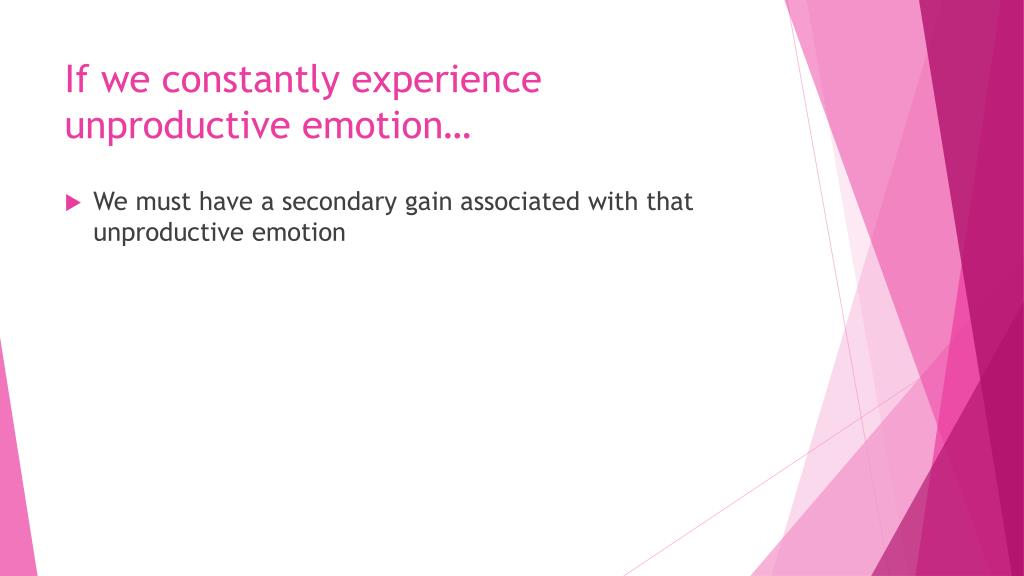 If we constantly experience unproductive emotion…

We must have a secondary gain associated with that unproductive emotion